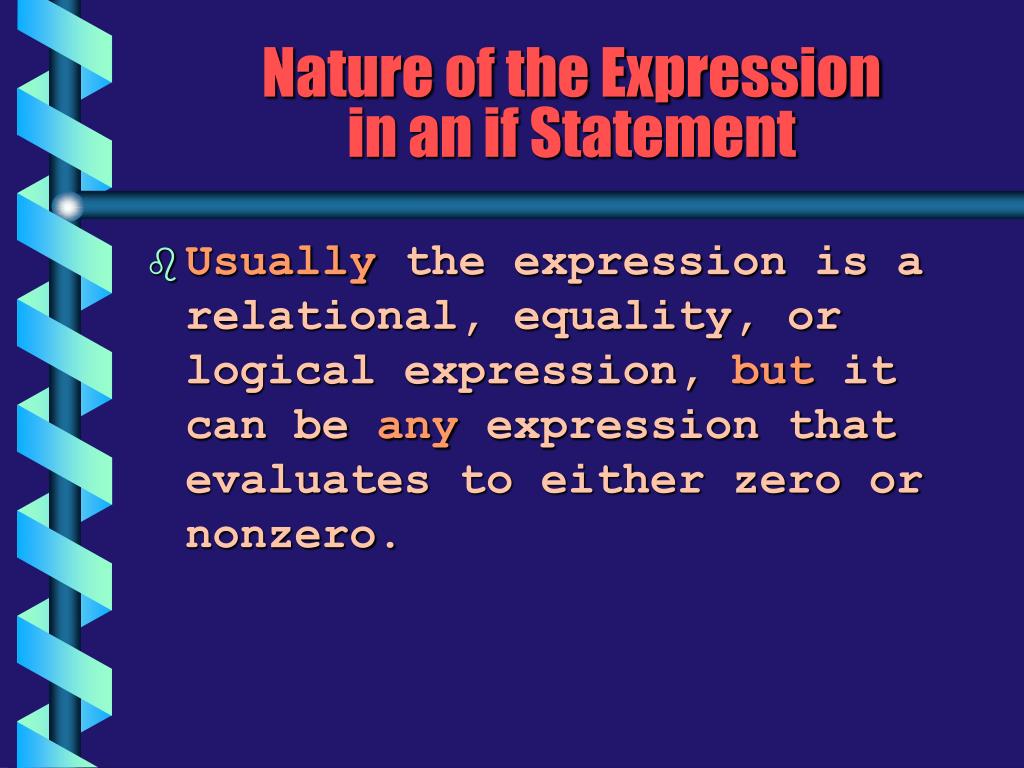 Nature of the Expression in an if Statement

Usually the expression is a relational, equality, or logical expression, but it can be any expression that evaluates to either zero or nonzero.